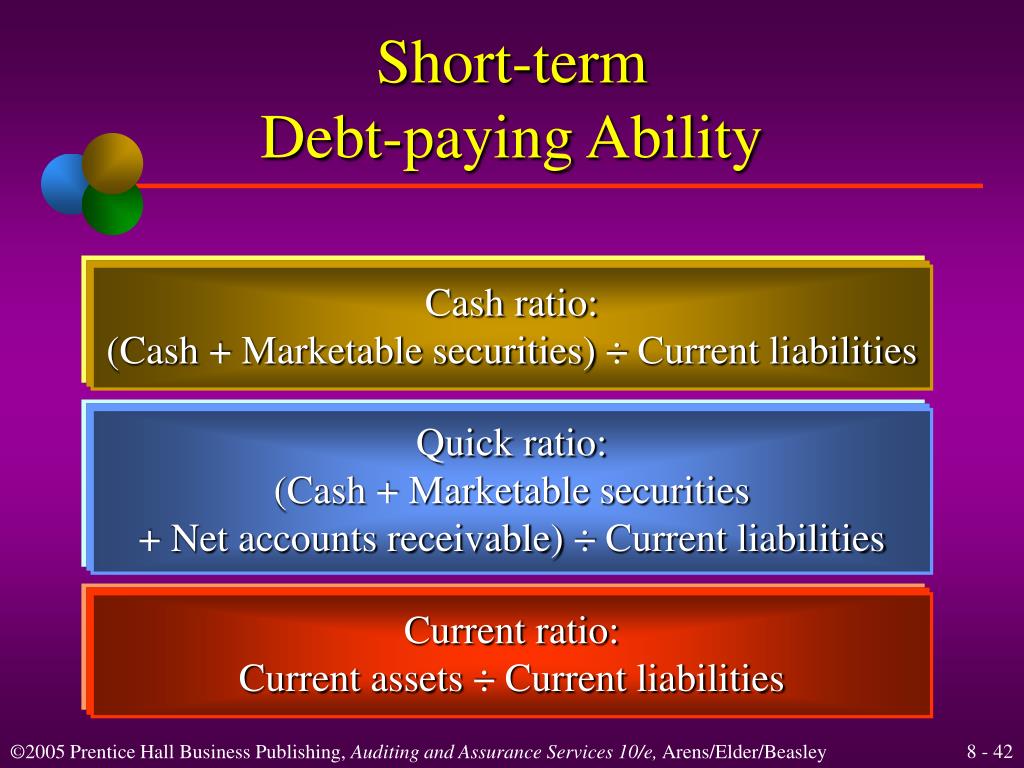 Short-term
Debt-paying Ability

Cash ratio:
(Cash + Marketable securities) ÷ Current liabilities

Quick ratio:
(Cash + Marketable securities
+ Net accounts receivable) ÷ Current liabilities

Current ratio:
Current assets ÷ Current liabilities

©2005 Prentice Hall Business Publishing, Auditing and Assurance Services 10/e, Arens/Elder/Beasley

8 - 42